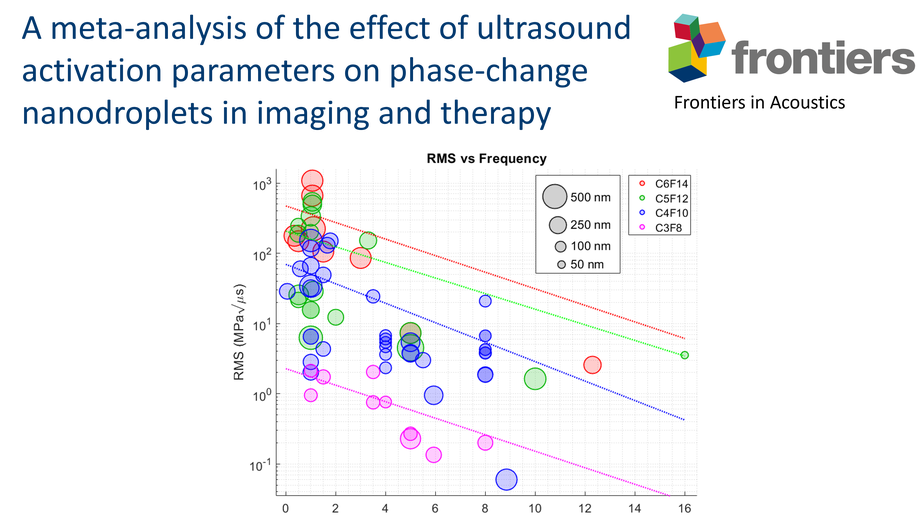 A meta-analysis of the effect of ultrasound activation parameters on phase-change nanodroplets in imaging and therapy

frontiers

Frontiers in Acoustics

RMS vs Frequency

500 nm
250 nm
100 nm
50 nm

C6F14
C5F12
C4F10
C3F8

RMS (MPa$\sqrt{\mu s}$)

$10^3$
$10^2$
$10^1$
$10^0$
$10^{-1}$

0
2
4
6
8
10
12
14
16